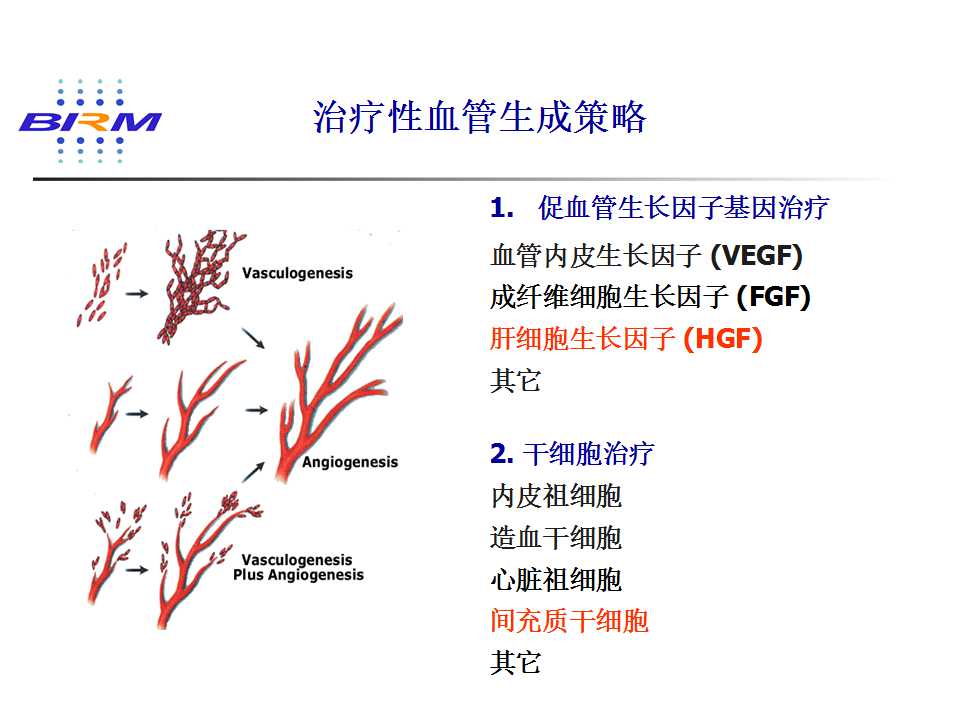 BIRM

治疗性血管生成策略

Vasculogenesis

Angiogenesis

Vasculogenesis Plus Angiogenesis

1. 促血管生长因子基因治疗

血管内皮生长因子 (VEGF)
成纤维细胞生长因子 (FGF)
肝细胞生长因子 (HGF)
其它

2. 干细胞治疗

内皮祖细胞
造血干细胞
心脏祖细胞
间充质干细胞
其它